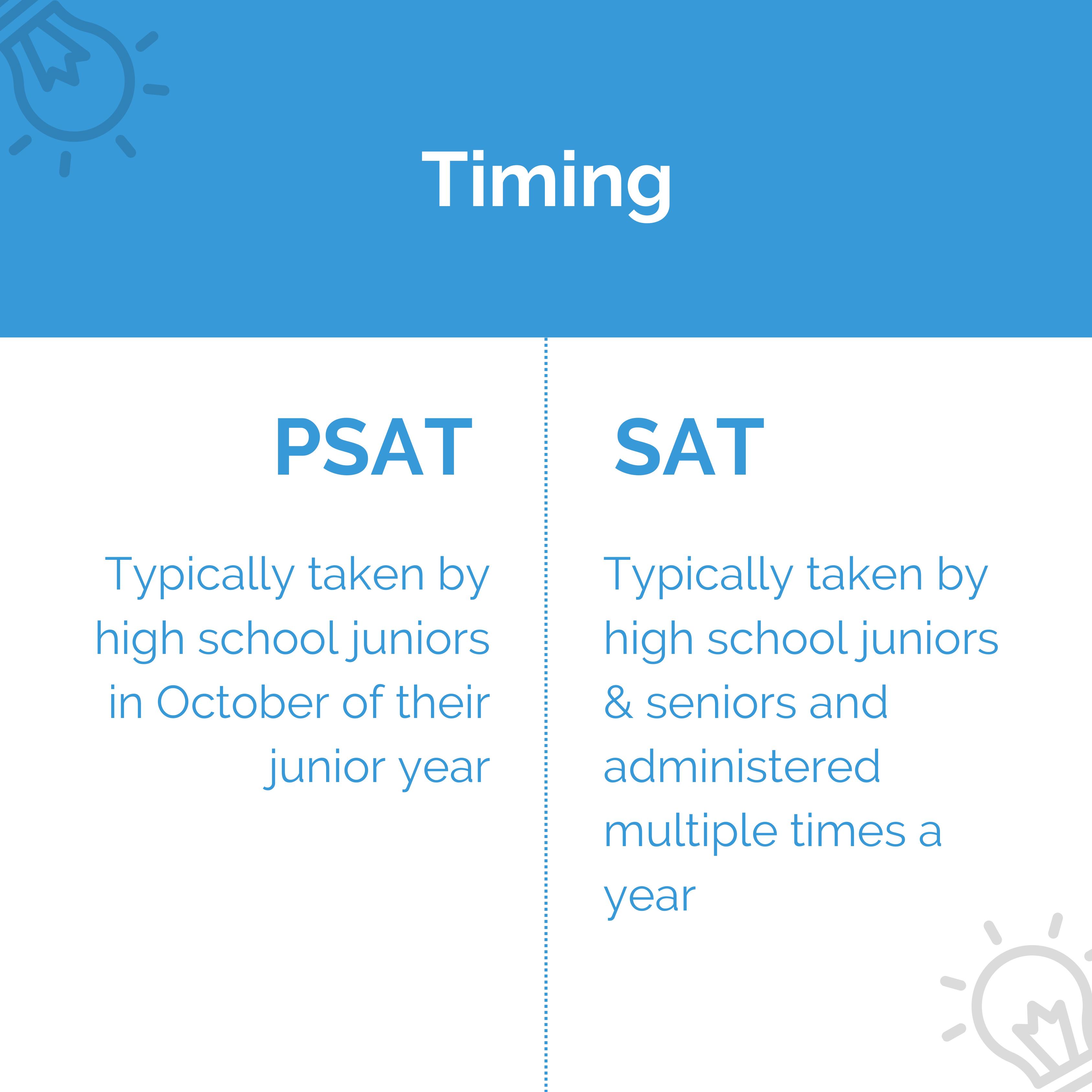 Timing

PSAT

Typically taken by high school juniors in October of their junior year

SAT

Typically taken by high school juniors & seniors and administered multiple times a year